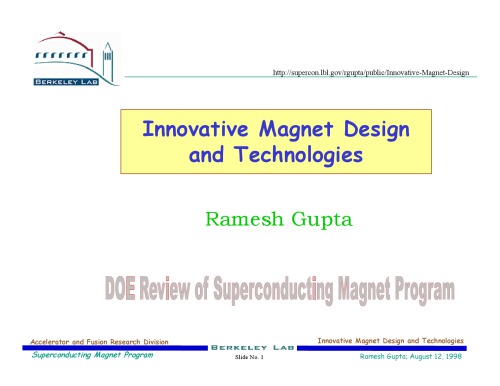 BERKELEY LAB

http://supercon.lbl.gov/rgupta/public/Innovative-Magnet-Design

Innovative Magnet Design and Technologies

Ramesh Gupta

DOE Review of Superconducting Magnet Program

Accelerator and Fusion Research Division
Superconducting Magnet Program

BERKELEY LAB
Slide No. 1

Innovative Magnet Design and Technologies
Ramesh Gupta; August 12, 1998